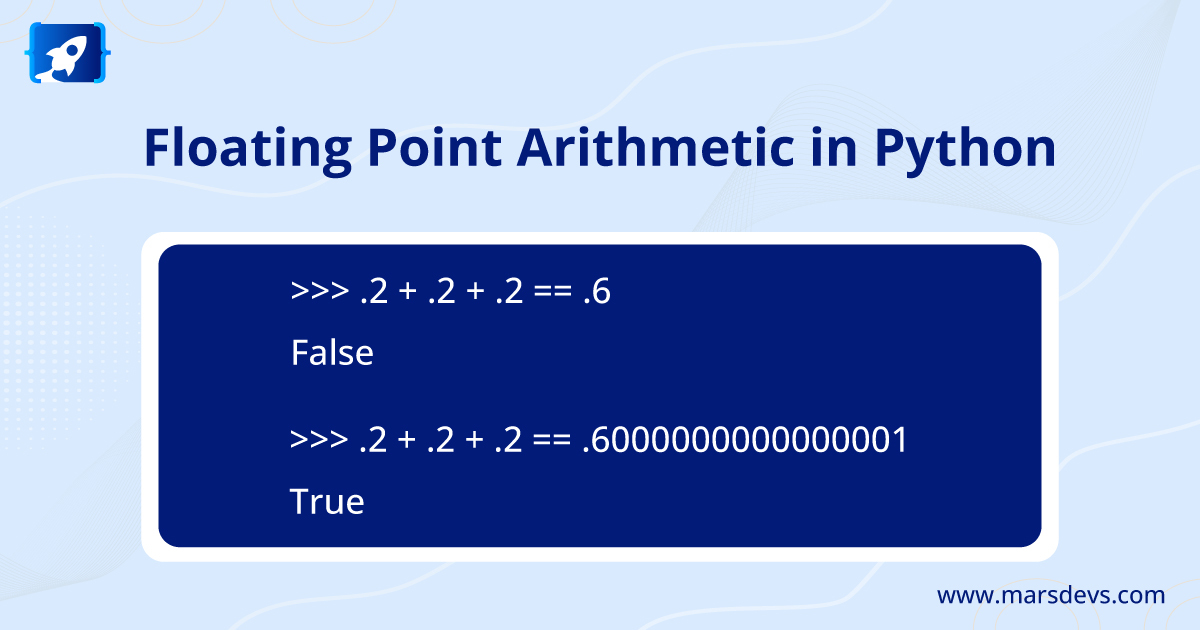 Floating Point Arithmetic in Python

>>> .2 + .2 + .2 == .6

False

>>> .2 + .2 + .2 == .6000000000000001

True

www.marsdevs.com